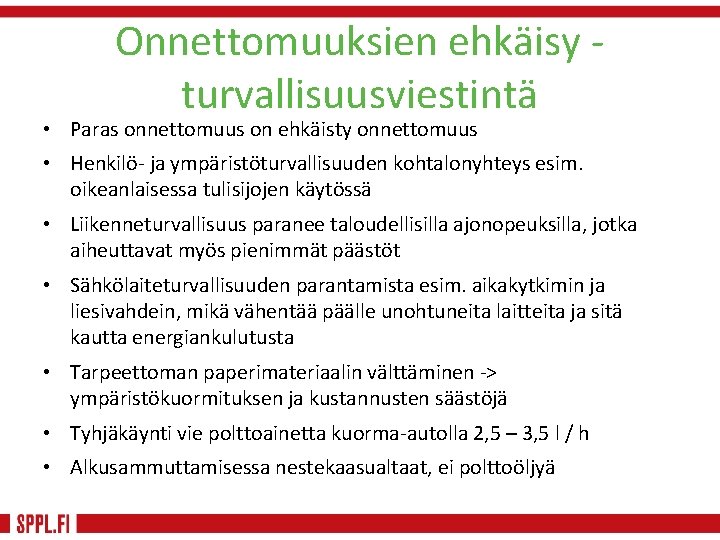 Onnettomuuksien ehkäisy - turvallisuusviestintä

• Paras onnettomuus on ehkäisty onnettomuus
• Henkilö- ja ympäristöturvallisuuden kohtalonyhteys esim. oikeanlaisessa tulisijojen käytössä
• Liikenneturvallisuus paranee taloudellisilla ajonopeuksilla, jotka aiheuttavat myös pienimmät päästöt
• Sähkölaiteturvallisuuden parantamista esim. aikakytkimin ja liesivahdein, mikä vähentää päälle unohtuneita laitteita ja sitä kautta energiankulutusta
• Tarpeettoman paperimateriaalin välttäminen -> ympäristökuormituksen ja kustannusten säästöjä
• Tyhjäkäynti vie polttoainetta kuorma-autolla 2,5 – 3,5 l / h
• Alkusammuttamisessa nestekaasualtaat, ei polttoöljyä

SPPL.FI